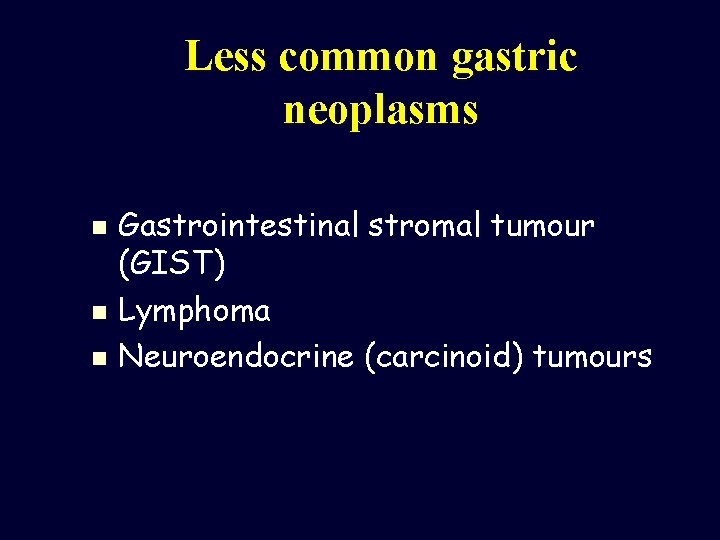 Less common gastric neoplasms

- Gastrointestinal stromal tumour (GIST)
- Lymphoma
- Neuroendocrine (carcinoid) tumours